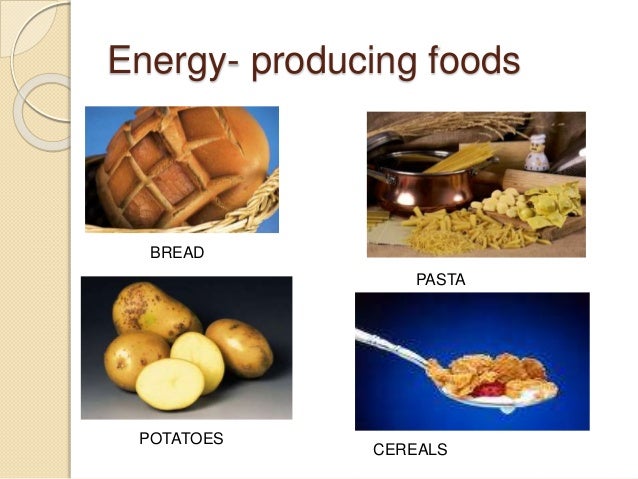 Energy- producing foods

BREAD

PASTA

POTATOES

CEREALS